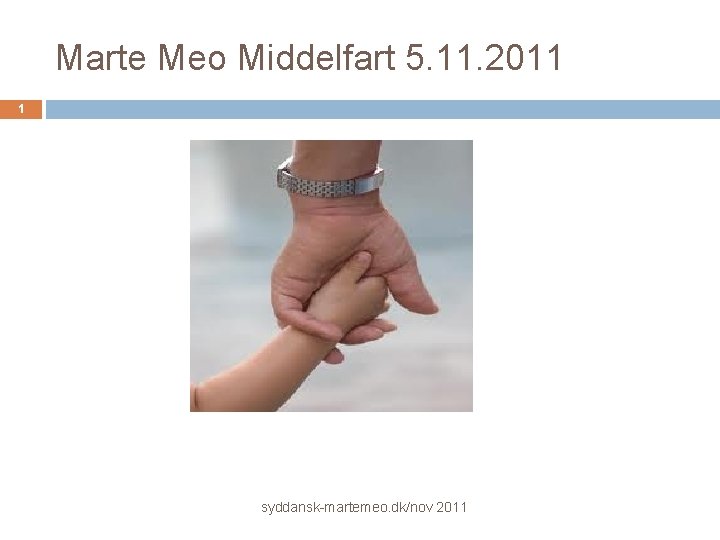 Marte Meo Middelfart 5.11.2011

1

syddansk-martemeo.dk/nov 2011